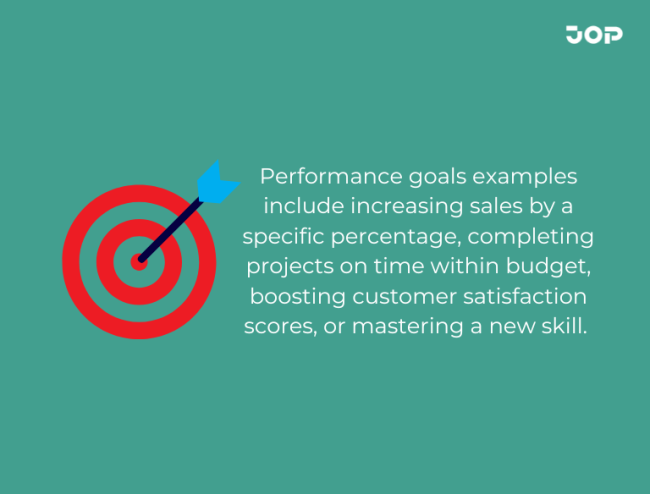 JOP

Performance goals examples include increasing sales by a specific percentage, completing projects on time within budget, boosting customer satisfaction scores, or mastering a new skill.